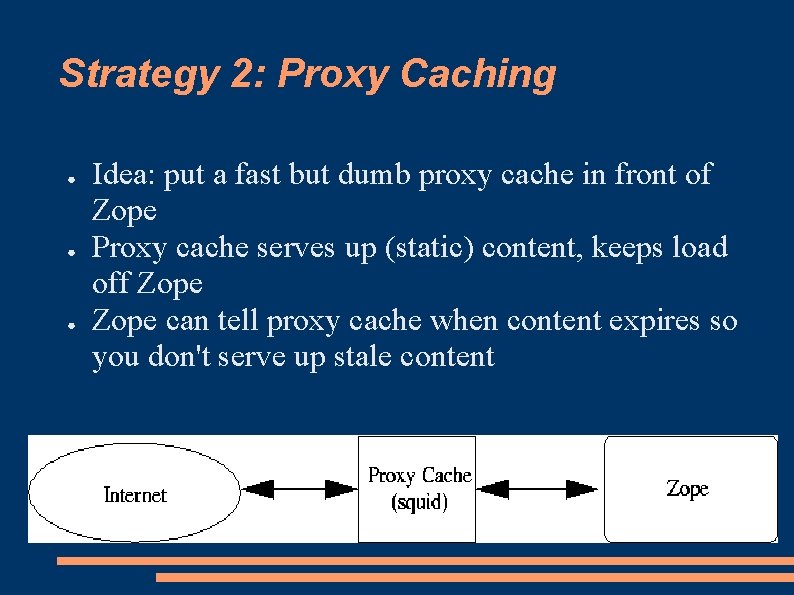 Strategy 2: Proxy Caching

● Idea: put a fast but dumb proxy cache in front of Zope
● Proxy cache serves up (static) content, keeps load off Zope
● Zope can tell proxy cache when content expires so you don't serve up stale content

Internet

Proxy Cache (squid)

Zope